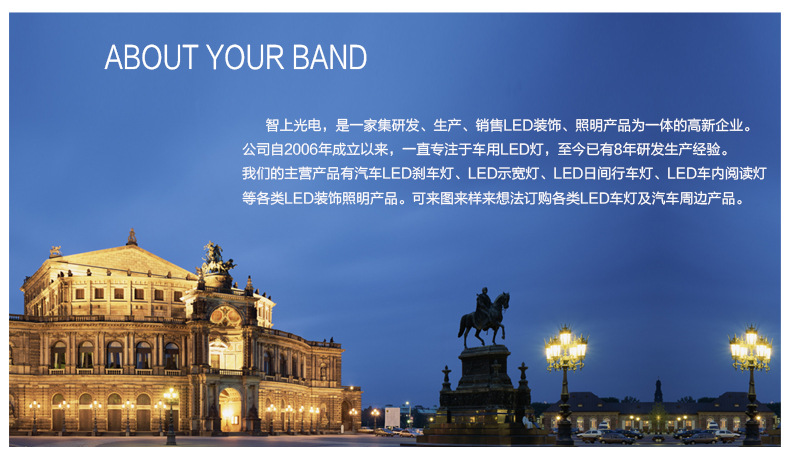 ABOUT YOUR BAND

智上光电，是一家集研发、生产、销售LED装饰、照明产品为一体的高新企业。公司自2006年成立以来，一直专注于车用LED灯，至今已有8年研发生产经验。我们的主营产品有汽车LED刹车灯、LED示宽灯、LED日间行车灯、LED车内阅读灯等各类LED装饰照明产品。可来图来样来想法订购各类LED车灯及汽车周边产品。